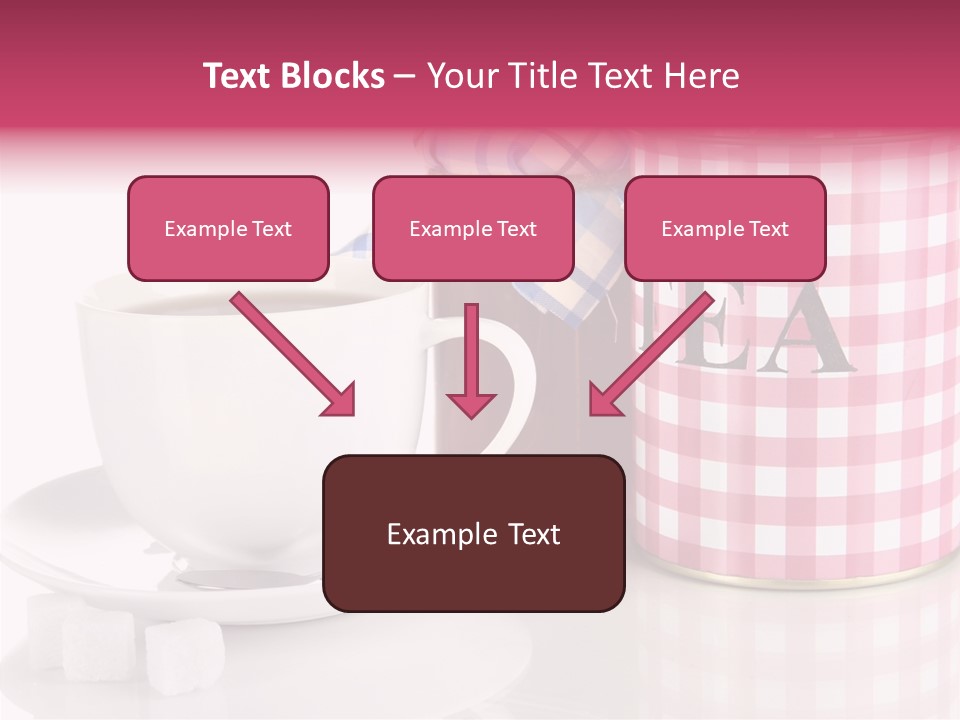 Text Blocks – Your Title Text Here

Example Text

Example Text

Example Text

TEA

Example Text